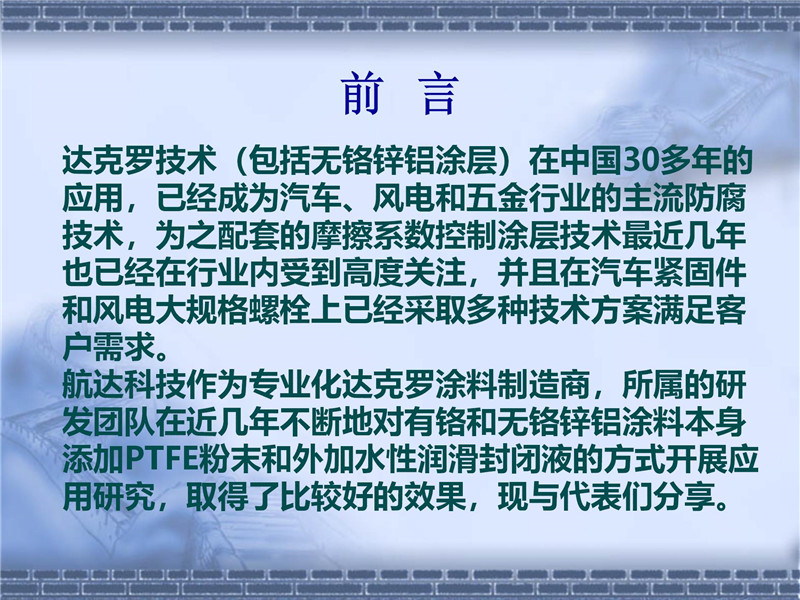 前 言

达克罗技术（包括无铬锌铝涂层）在中国30多年的应用，已经成为汽车、风电和五金行业的主流防腐技术，为之配套的摩擦系数控制涂层技术最近几年也已经在行业内受到高度关注，并且在汽车紧固件和风电大规格螺栓上已经采取多种技术方案满足客户需求。
航达科技作为专业化达克罗涂料制造商，所属的研发团队在近几年不断地对有铬和无铬锌铝涂料本身添加PTFE粉末和外加水性润滑封闭液的方式开展应用研究，取得了比较好的效果，现与代表们分享。